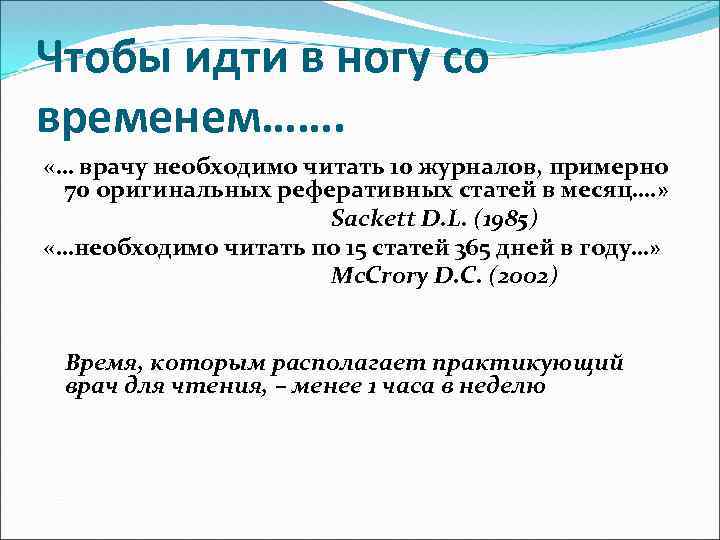 Чтобы идти в ногу со временем…….

«… врачу необходимо читать 10 журналов, примерно 70 оригинальных реферативных статей в месяц….»
Sackett D.L. (1985)

«…необходимо читать по 15 статей 365 дней в году…»
McCrory D.C. (2002)

Время, которым располагает практикующий врач для чтения, – менее 1 часа в неделю